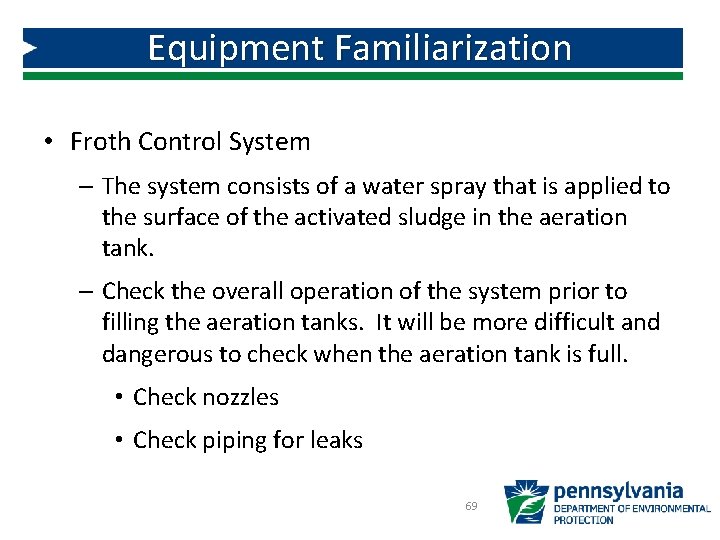 Equipment Familiarization

• Froth Control System

– The system consists of a water spray that is applied to the surface of the activated sludge in the aeration tank.

– Check the overall operation of the system prior to filling the aeration tanks. It will be more difficult and dangerous to check when the aeration tank is full.

• Check nozzles

• Check piping for leaks

69

pennsylvania
DEPARTMENT OF ENVIRONMENTAL PROTECTION